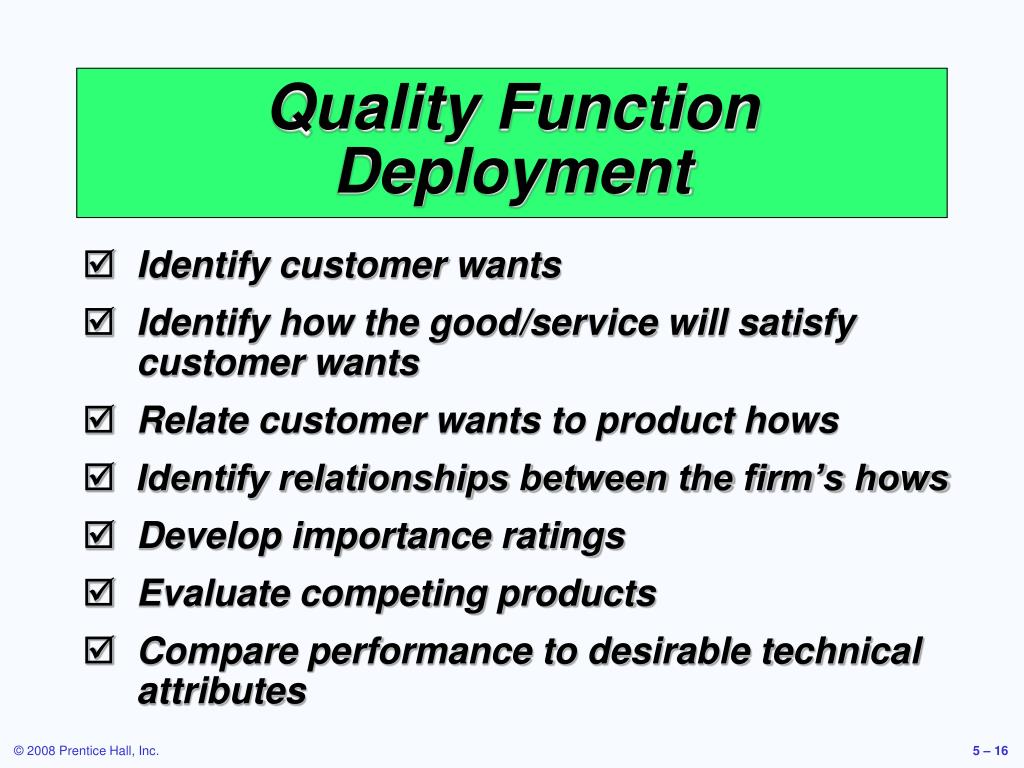 Quality Function Deployment

☑ Identify customer wants

☑ Identify how the good/service will satisfy customer wants

☑ Relate customer wants to product hows

☑ Identify relationships between the firm's hows

☑ Develop importance ratings

☑ Evaluate competing products

☑ Compare performance to desirable technical attributes

© 2008 Prentice Hall, Inc.

5 – 16